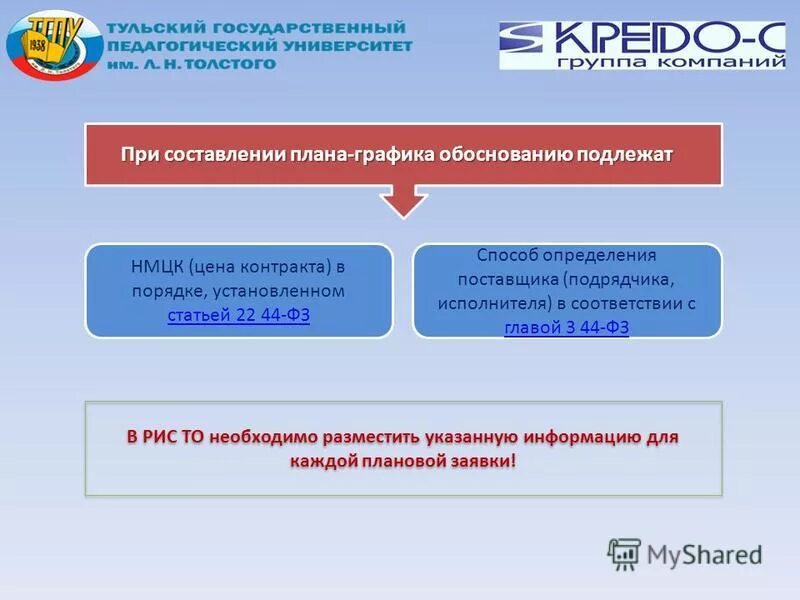 ТГПУ
1938

ТУЛЬСКИЙ ГОСУДАРСТВЕННЫЙ ПЕДАГОГИЧЕСКИЙ УНИВЕРСИТЕТ им. Л. Н. ТОЛСТОГО

КРЕДО-С
группа компаний

При составлении плана-графика обоснованию подлежат

НМЦК (цена контракта) в порядке, установленном статьей 22 44-ФЗ

Способ определения поставщика (подрядчика, исполнителя) в соответствии с главой 3 44-ФЗ

В РИС ТО необходимо разместить указанную информацию для каждой плановой заявки!

MyShared